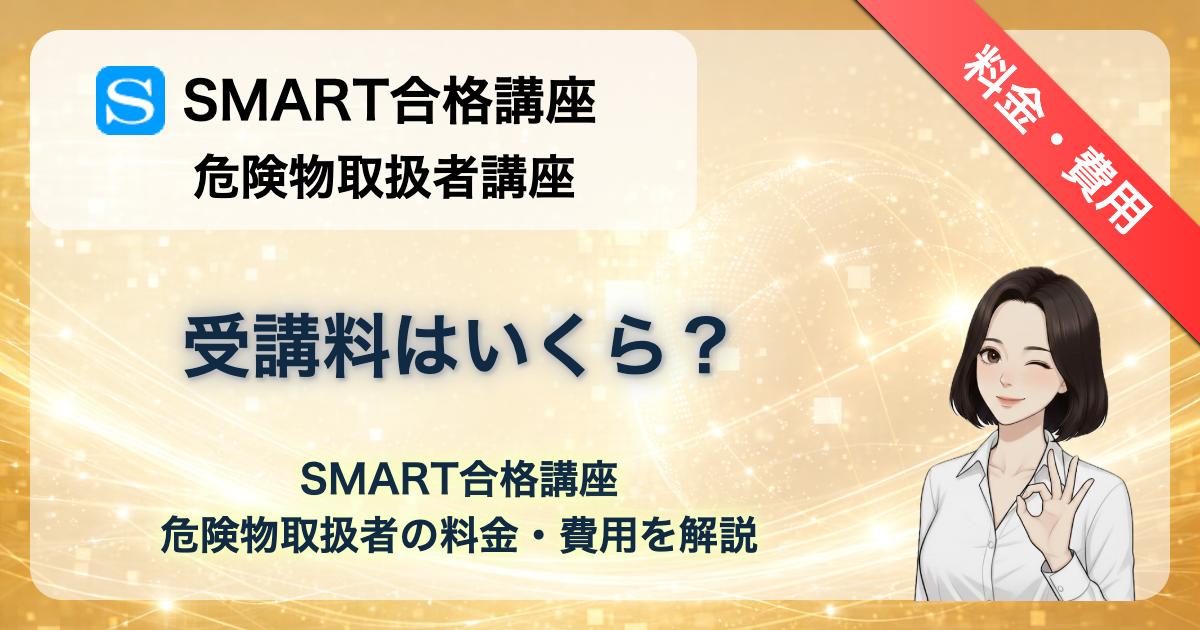 S SMART合格講座
危険物取扱者講座

料金・費用

受講料はいくら？

SMART合格講座
危険物取扱者の料金・費用を解説